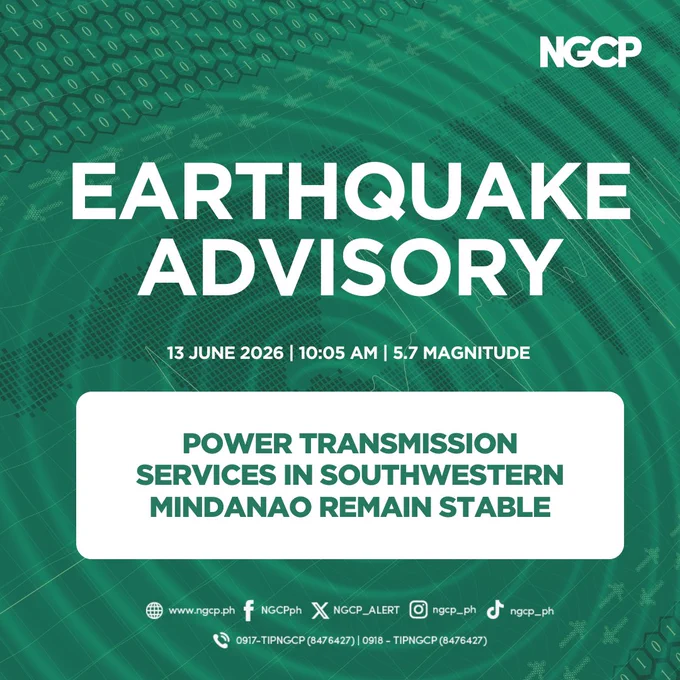 NGCP

EARTHQUAKE ADVISORY

13 JUNE 2026 | 10:05 AM | 5.7 MAGNITUDE

POWER TRANSMISSION SERVICES IN SOUTHWESTERN MINDANAO REMAIN STABLE

www.ngcp.ph NGCPph NGCP_ALERT ngcp_ph ngcp_ph

0917-TIPNGCP (8476427) | 0918 - TIPNGCP (8476427)